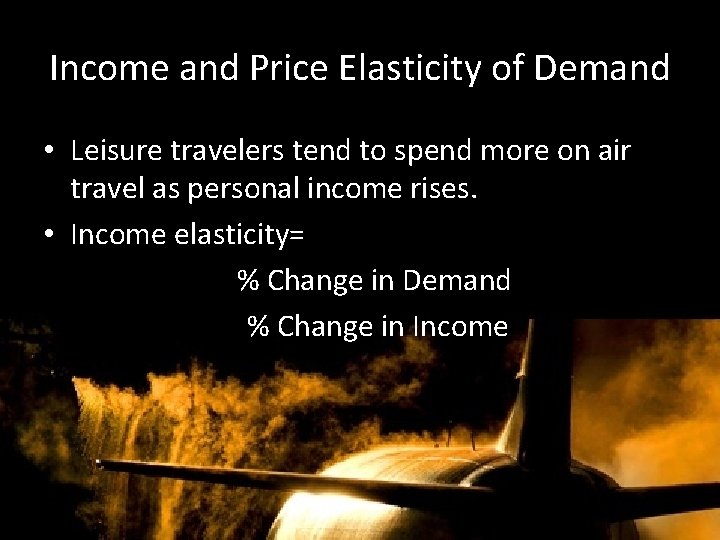 Income and Price Elasticity of Demand

• Leisure travelers tend to spend more on air travel as personal income rises.

• Income elasticity=

% Change in Demand

% Change in Income